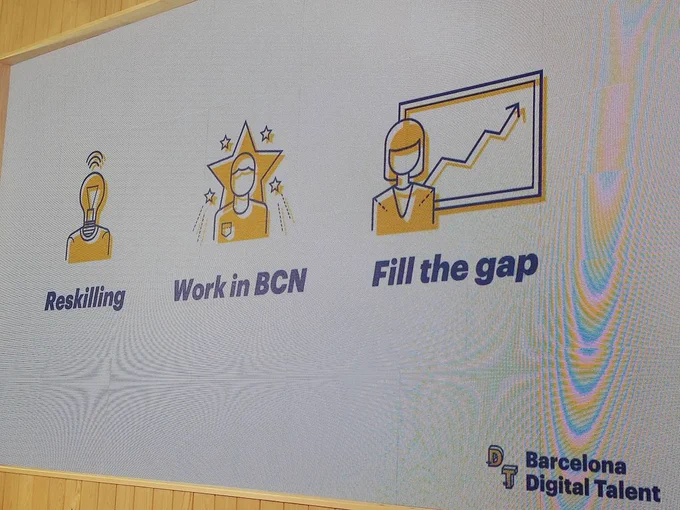 Reskilling

Work in BCN

Fill the gap

DT Barcelona
Digital Talent